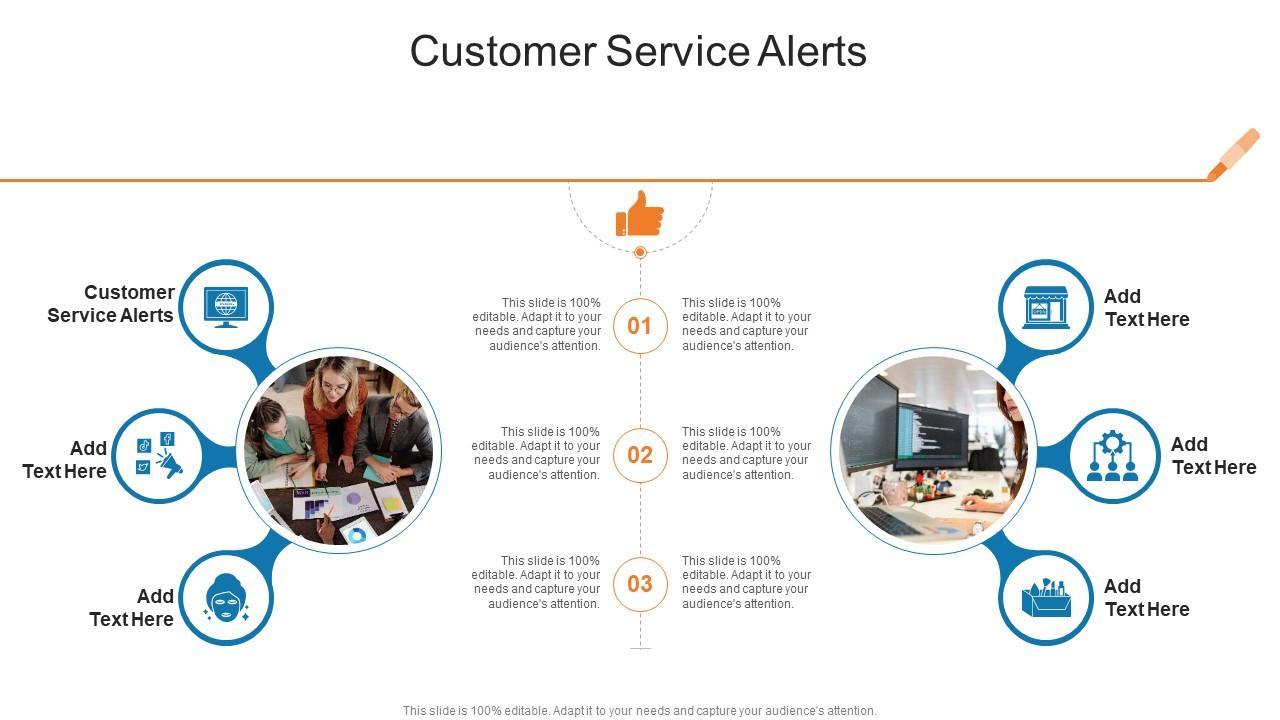 Customer Service Alerts

Customer Service Alerts

Add Text Here

Add Text Here

This slide is 100% editable. Adapt it to your needs and capture your audience's attention.

01

This slide is 100% editable. Adapt it to your needs and capture your audience's attention.

This slide is 100% editable. Adapt it to your needs and capture your audience's attention.

02

This slide is 100% editable. Adapt it to your needs and capture your audience's attention.

This slide is 100% editable. Adapt it to your needs and capture your audience's attention.

03

This slide is 100% editable. Adapt it to your needs and capture your audience's attention.

Add Text Here

Add Text Here

Add Text Here

This slide is 100% editable. Adapt it to your needs and capture your audience's attention.